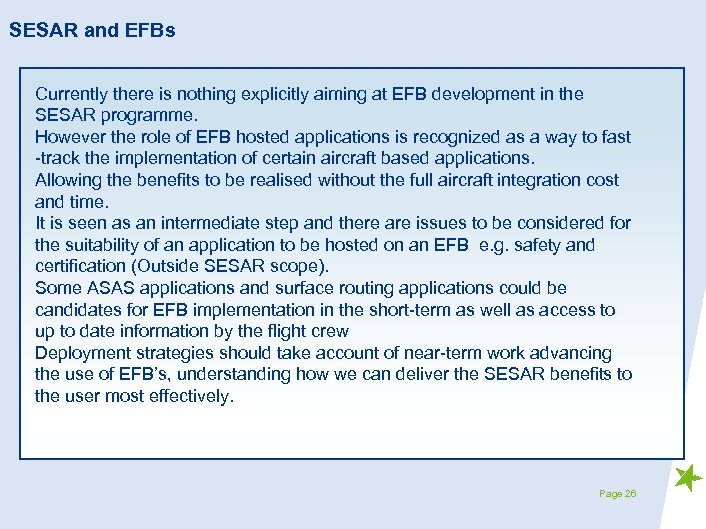 SESAR and EFBs

Currently there is nothing explicitly aiming at EFB development in the SESAR programme.
However the role of EFB hosted applications is recognized as a way to fast -track the implementation of certain aircraft based applications.
Allowing the benefits to be realised without the full aircraft integration cost and time.
It is seen as an intermediate step and there are issues to be considered for the suitability of an application to be hosted on an EFB e.g. safety and certification (Outside SESAR scope).
Some ASAS applications and surface routing applications could be candidates for EFB implementation in the short-term as well as access to up to date information by the flight crew
Deployment strategies should take account of near-term work advancing the use of EFB's, understanding how we can deliver the SESAR benefits to the user most effectively.

Page 26